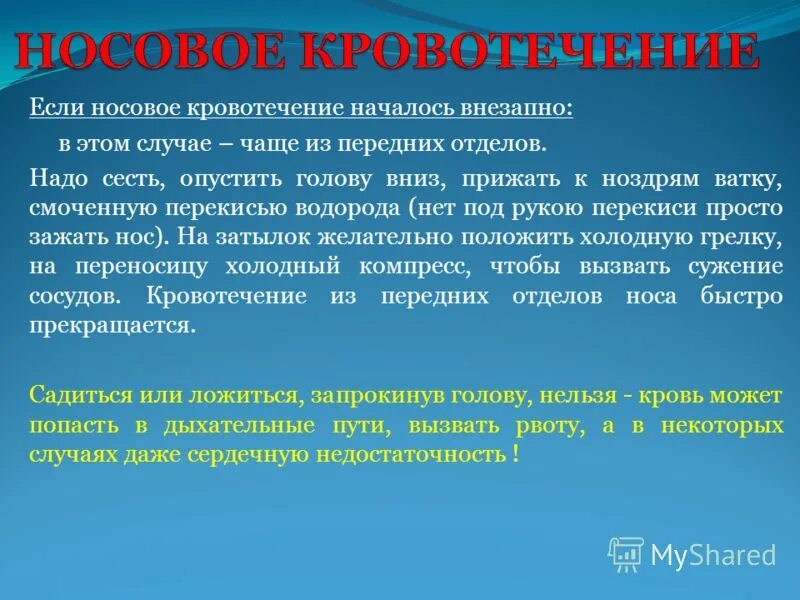 НОСОВОЕ КРОВОТЕЧЕНИЕ

Если носовое кровотечение началось внезапно:

в этом случае – чаще из передних отделов.

Надо сесть, опустить голову вниз, прижать к ноздрям ватку, смоченную перекисью водорода (нет под рукою перекиси просто зажать нос). На затылок желательно положить холодную грелку, на переносицу холодный компресс, чтобы вызвать сужение сосудов. Кровотечение из передних отделов носа быстро прекращается.

Садиться или ложиться, запрокинув голову, нельзя - кровь может попасть в дыхательные пути, вызвать рвоту, а в некоторых случаях даже сердечную недостаточность !

MyShared